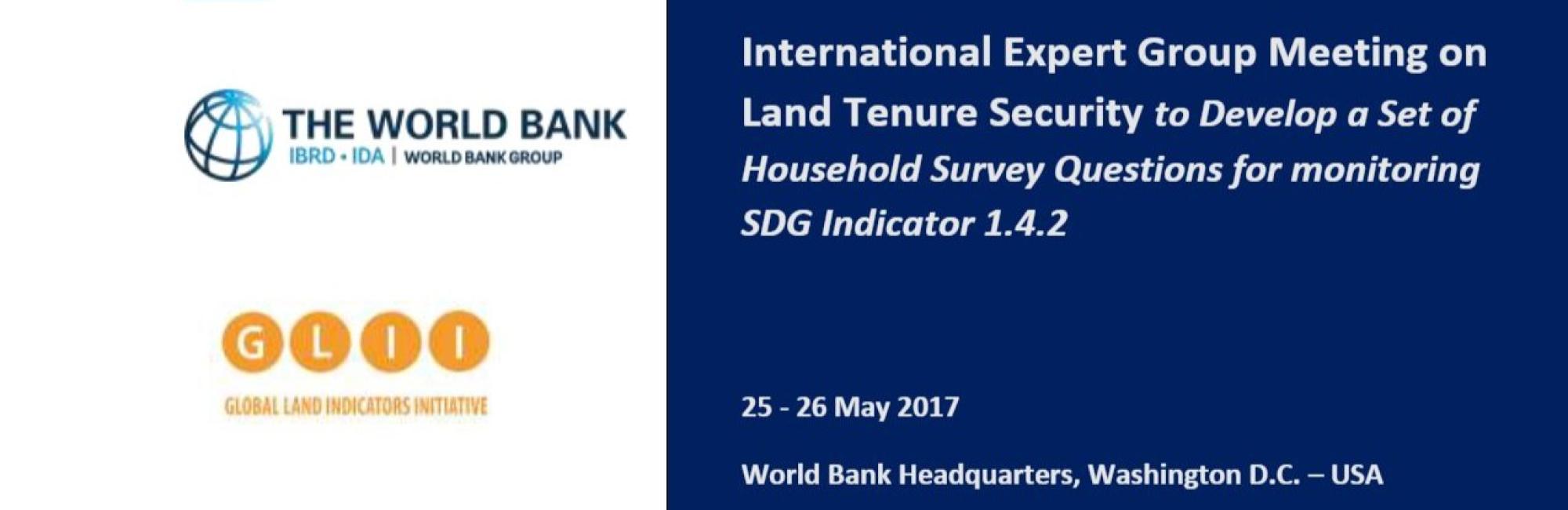 THE WORLD BANK
IBRD • IDA | WORLD BANK GROUP

G L I I
GLOBAL LAND INDICATORS INITIATIVE

International Expert Group Meeting on Land Tenure Security to Develop a Set of Household Survey Questions for monitoring SDG Indicator 1.4.2

25 - 26 May 2017

World Bank Headquarters, Washington D.C. – USA